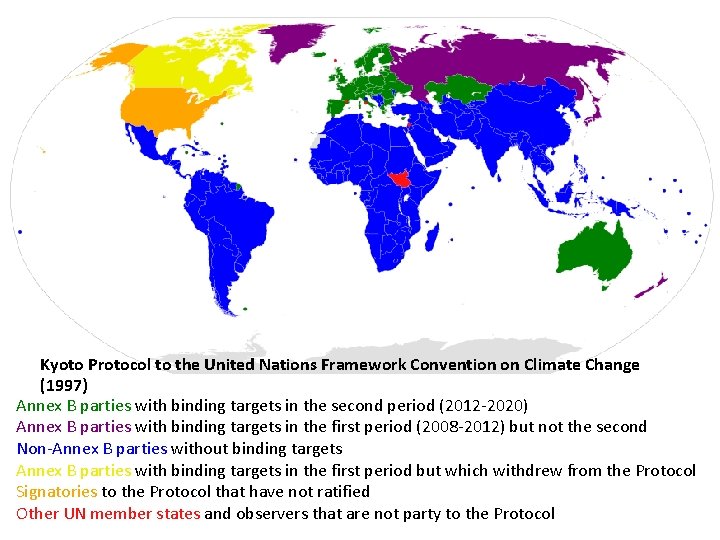 Kyoto Protocol to the United Nations Framework Convention on Climate Change (1997)

Annex B parties with binding targets in the second period (2012-2020)
Annex B parties with binding targets in the first period (2008-2012) but not the second
Non-Annex B parties without binding targets
Annex B parties with binding targets in the first period but which withdrew from the Protocol
Signatories to the Protocol that have not ratified
Other UN member states and observers that are not party to the Protocol